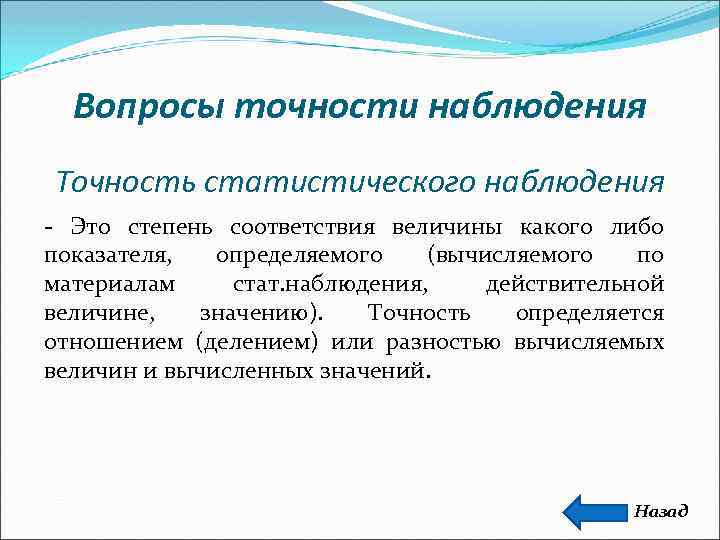 Вопросы точности наблюдения

Точность статистического наблюдения

- Это степень соответствия величины какого либо показателя, определяемого (вычисляемого по материалам стат.наблюдения, действительной величине, значению). Точность определяется отношением (делением) или разностью вычисляемых величин и вычисленных значений.

Назад